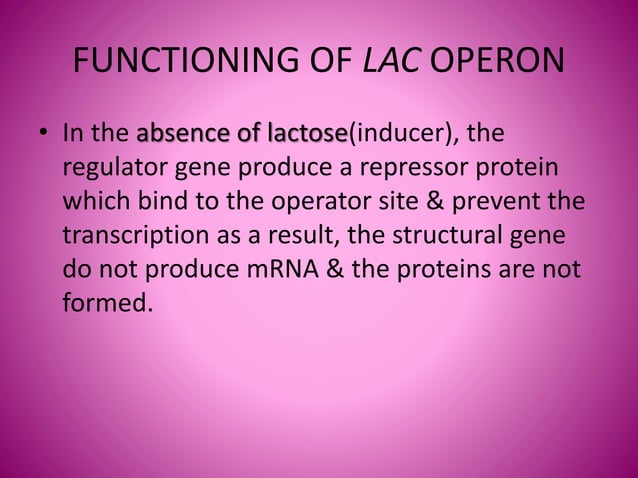 FUNCTIONING OF LAC OPERON

• In the absence of lactose(inducer), the regulator gene produce a repressor protein which bind to the operator site & prevent the transcription as a result, the structural gene do not produce mRNA & the proteins are not formed.